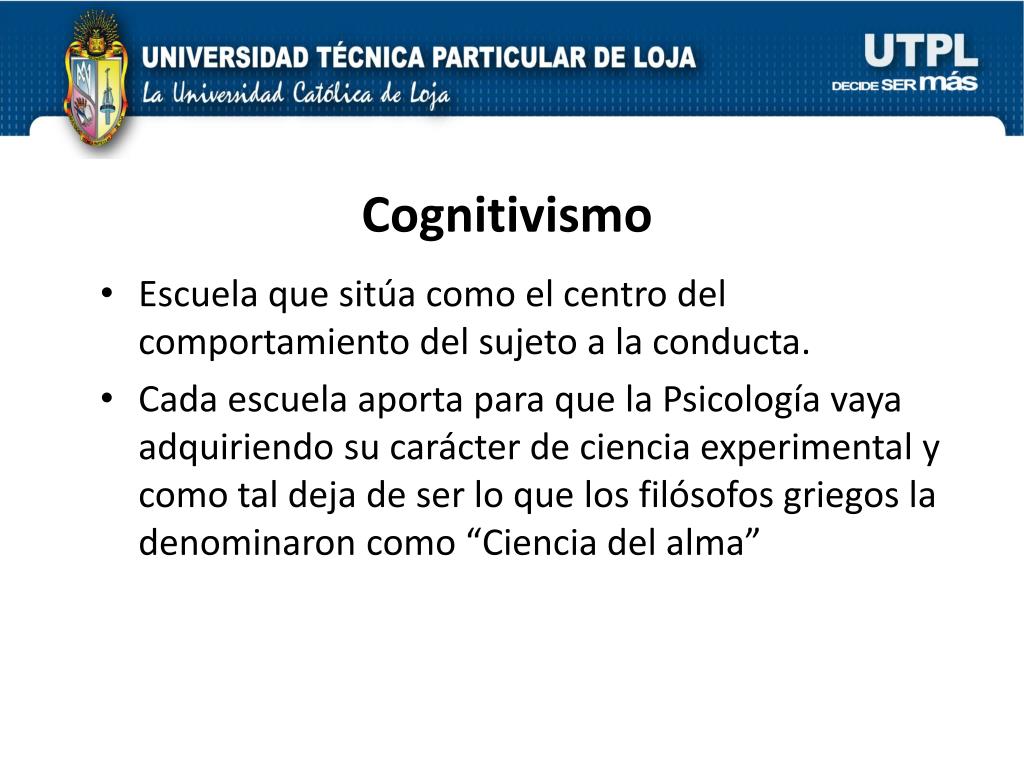 UNIVERSIDAD TÉCNICA PARTICULAR DE LOJA
La Universidad Católica de Loja

UTPL
DECIDE SER más

Cognitivismo

• Escuela que sitúa como el centro del comportamiento del sujeto a la conducta.
• Cada escuela aporta para que la Psicología vaya adquiriendo su carácter de ciencia experimental y como tal deja de ser lo que los filósofos griegos la denominaron como “Ciencia del alma”